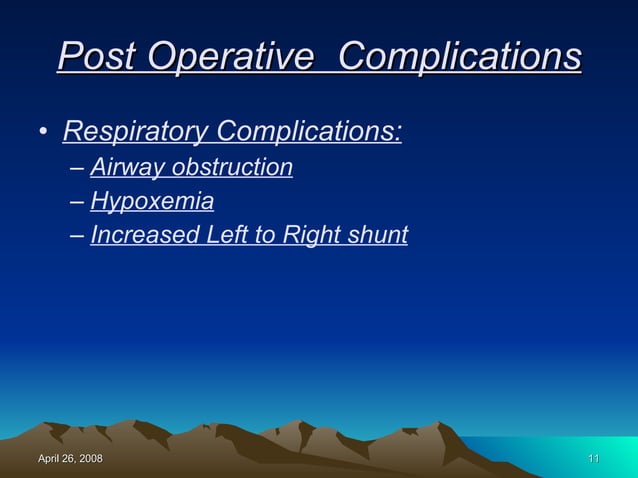 Post Operative Complications

• Respiratory Complications:
– Airway obstruction
– Hypoxemia
– Increased Left to Right shunt

April 26, 2008

11